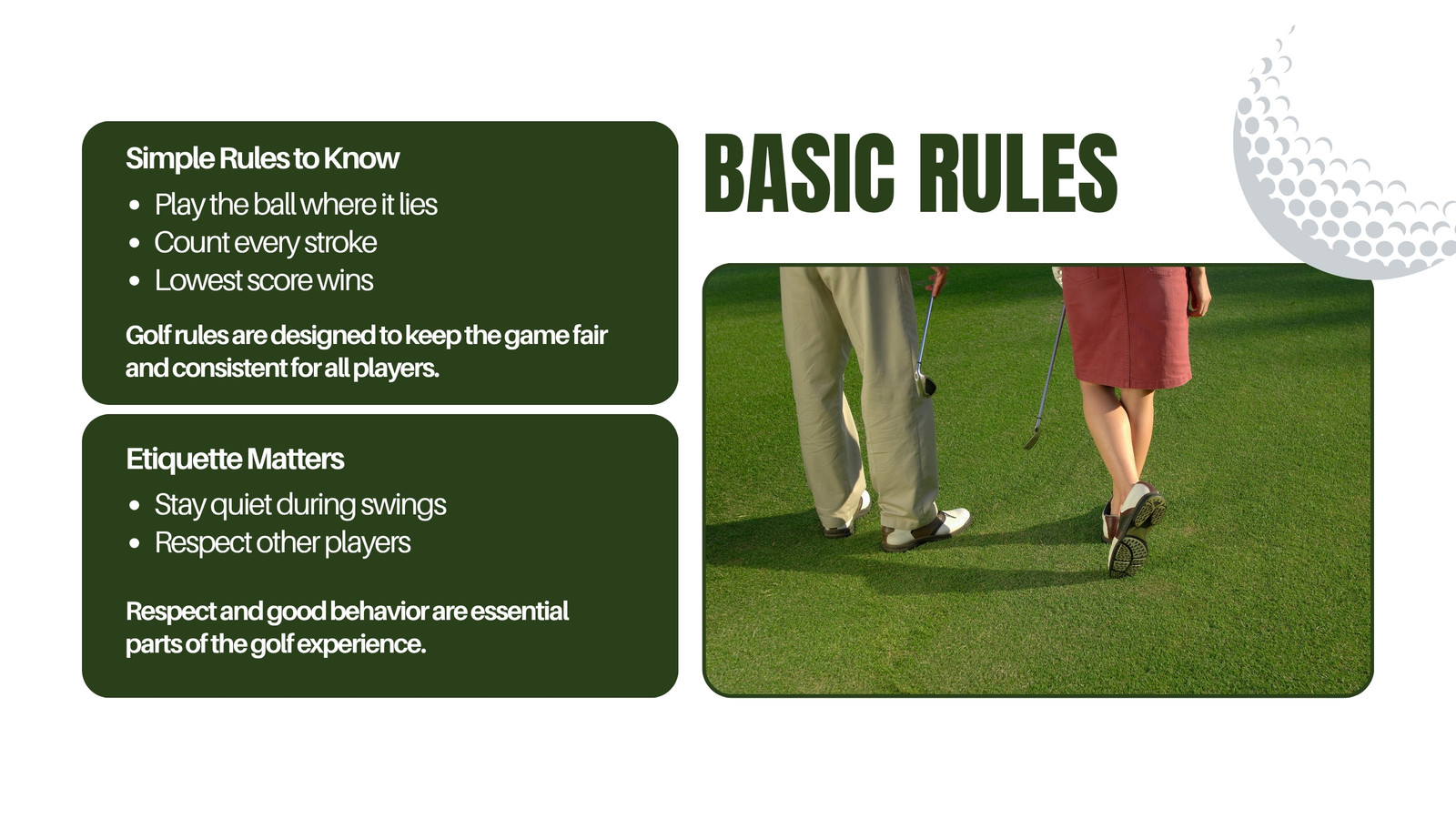 BASIC RULES

Simple Rules to Know
- Play the ball where it lies
- Count every stroke
- Lowest score wins

Golf rules are designed to keep the game fair and consistent for all players.

Etiquette Matters
- Stay quiet during swings
- Respect other players

Respect and good behavior are essential parts of the golf experience.